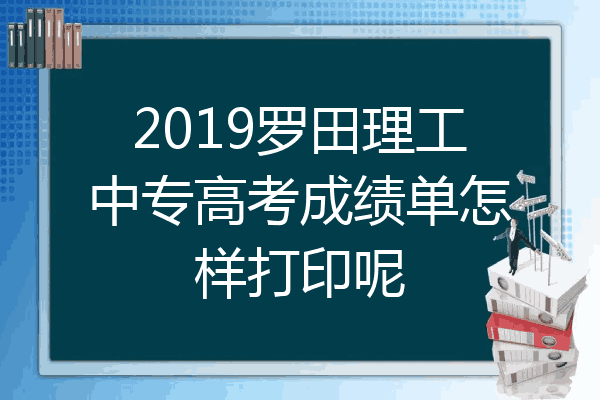 2019罗田理工中专高考成绩单怎样打印呢